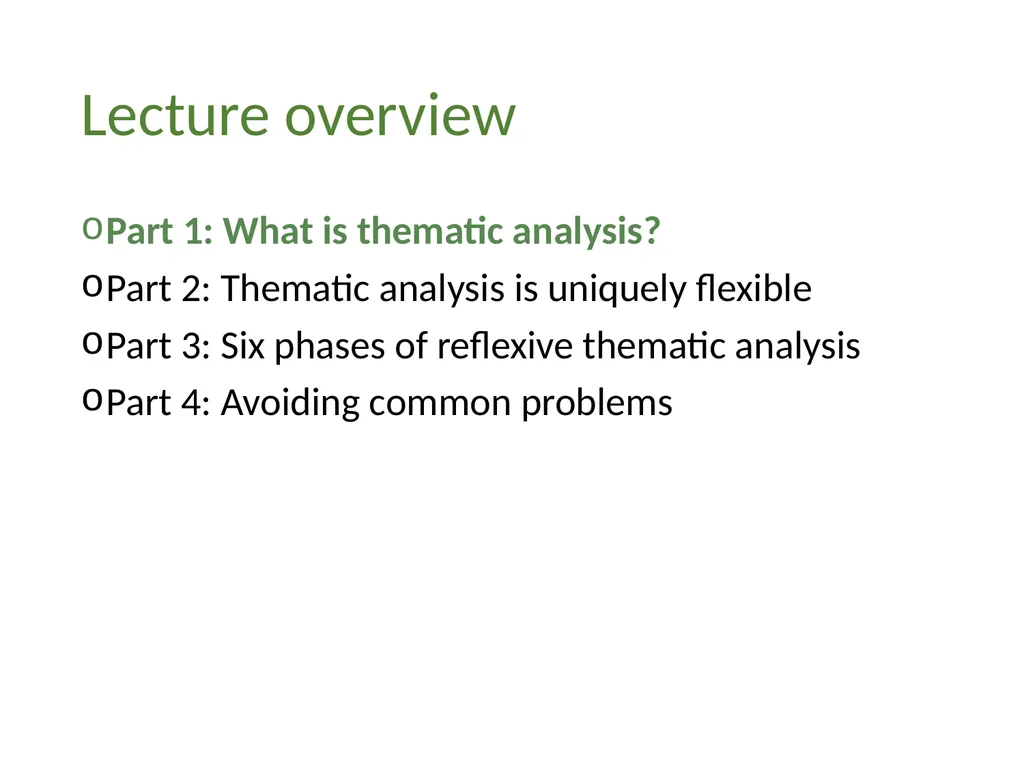 Lecture overview

o Part 1: What is thematic analysis?
o Part 2: Thematic analysis is uniquely flexible
o Part 3: Six phases of reflexive thematic analysis
o Part 4: Avoiding common problems